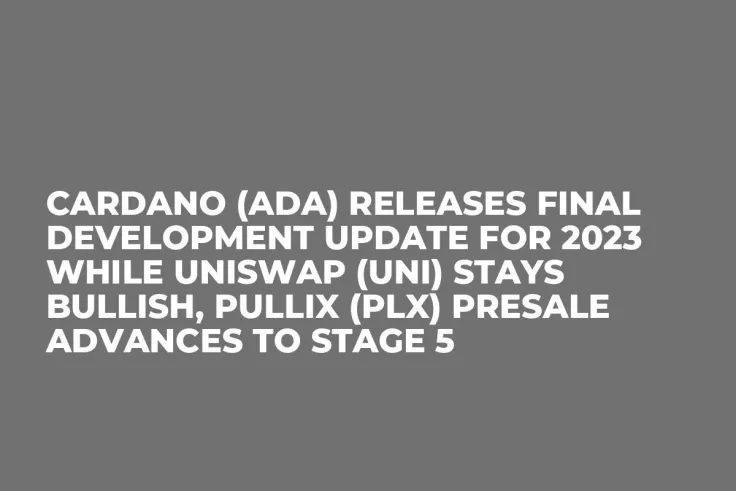 CARDANO (ADA) RELEASES FINAL DEVELOPMENT UPDATE FOR 2023 WHILE UNISWAP (UNI) STAYS BULLISH, PULLIX (PLX) PRESALE ADVANCES TO STAGE 5